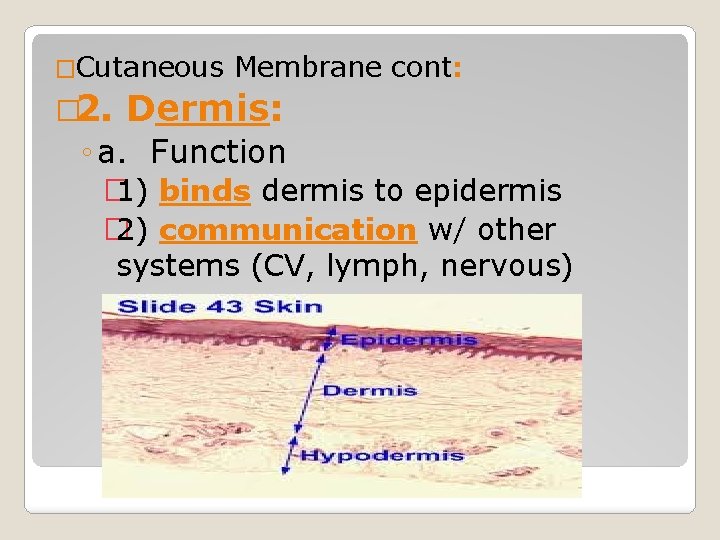 Cutaneous Membrane cont:

2. Dermis:

a. Function

1) binds dermis to epidermis

2) communication w/ other systems (CV, lymph, nervous)

Slide 43 Skin

Epidermis

Dermis

Hypodermis